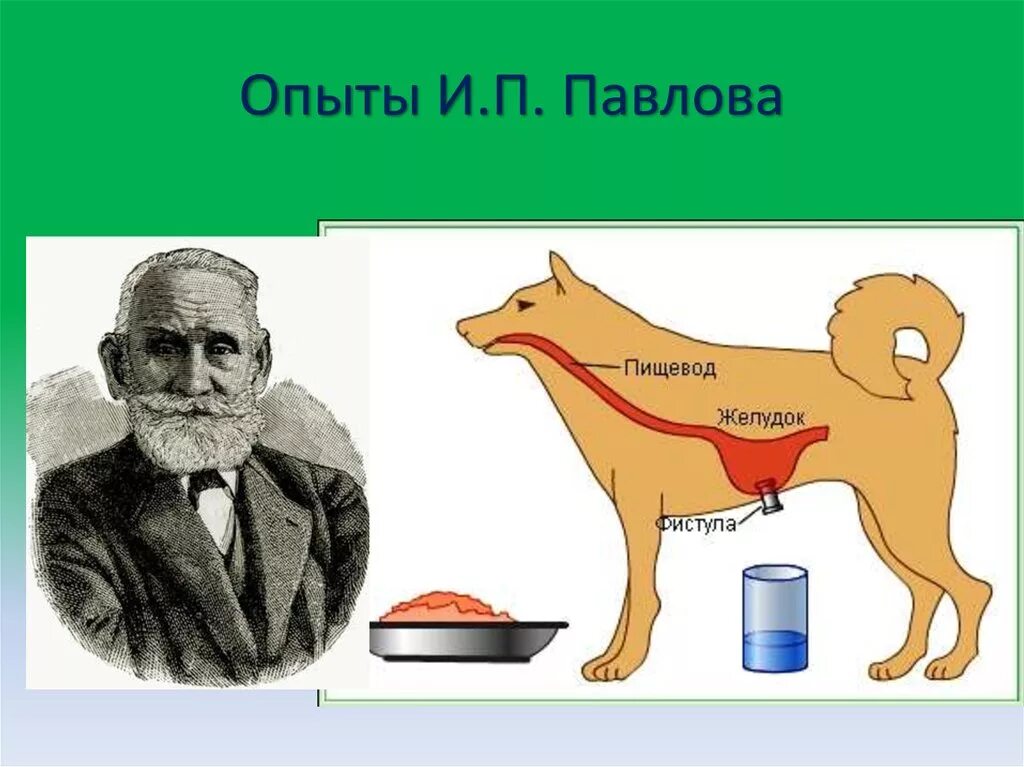 Опыты И.П. Павлова

Пищевод
Желудок
Фистула